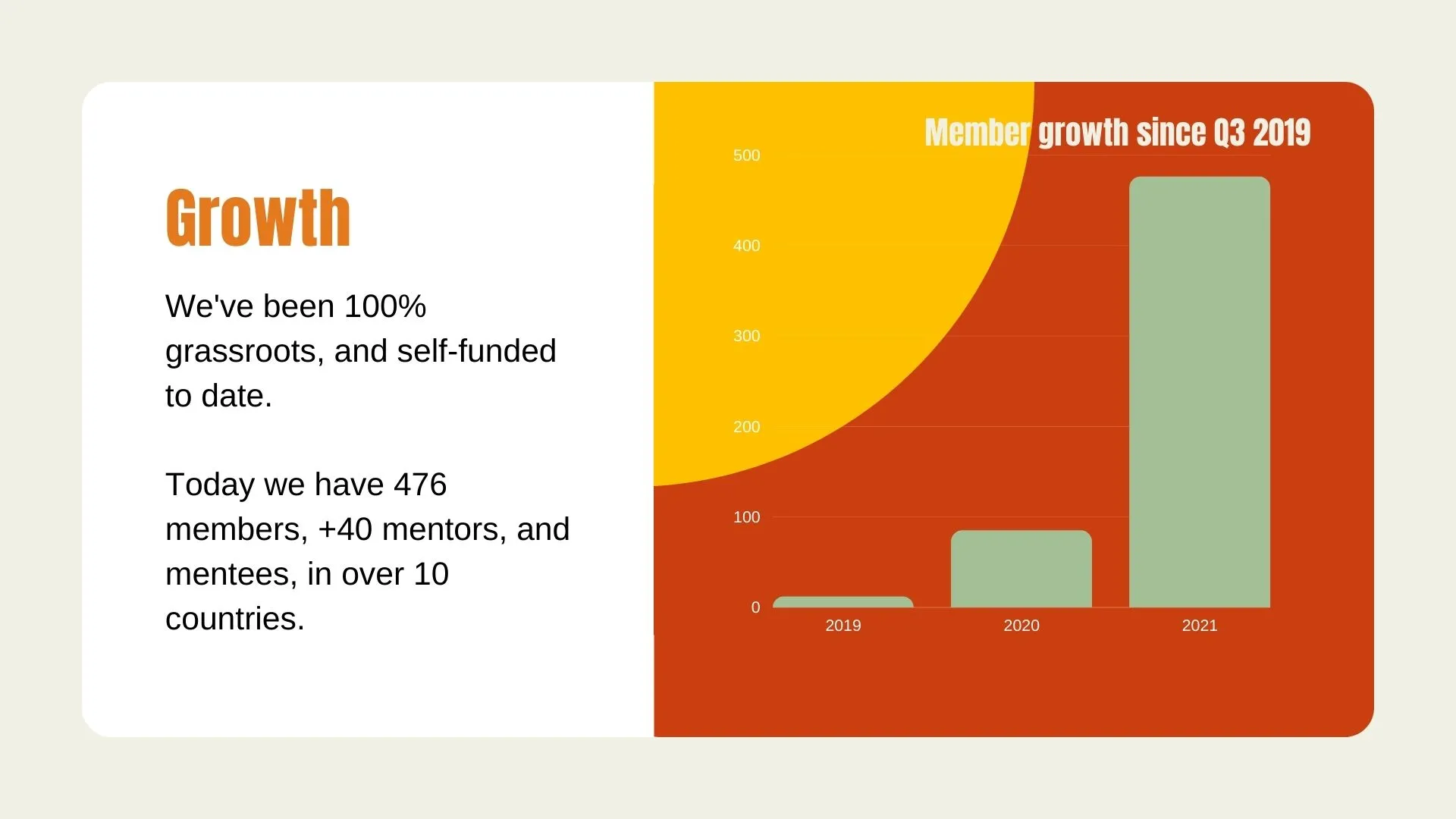 Growth

We've been 100% grassroots, and self-funded to date.

Today we have 476 members, +40 mentors, and mentees, in over 10 countries.

Member growth since Q3 2019

500
400
300
200
100
0
2019
2020
2021